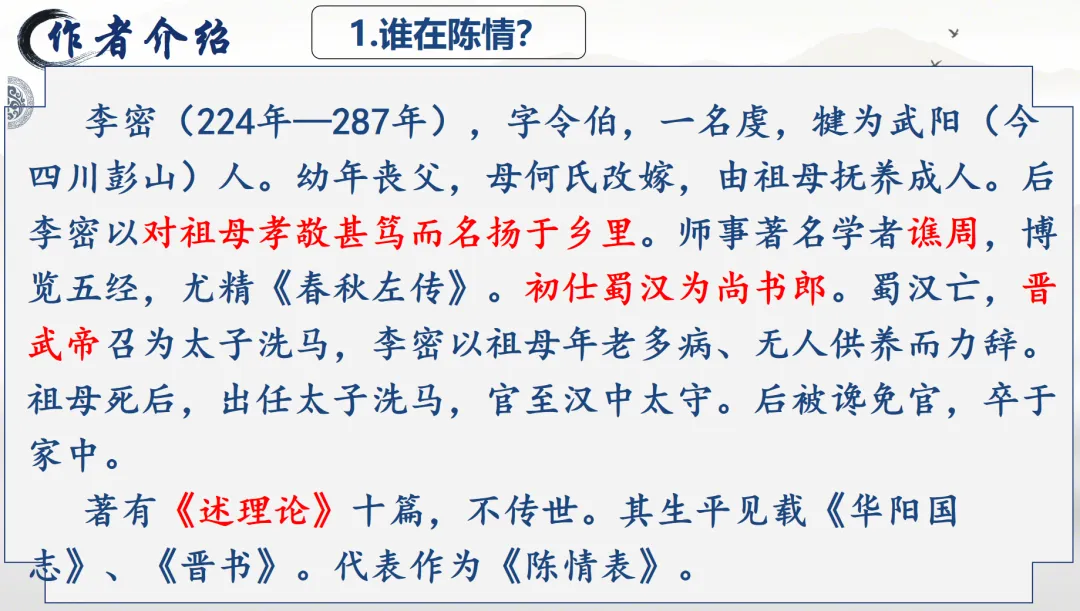 作者介绍

1.谁在陈情?

李密（224年—287年），字令伯，一名虔，犍为武阳（今四川彭山）人。幼年丧父，母何氏改嫁，由祖母抚养成人。后李密以对祖母孝敬甚笃而名扬于乡里。师事著名学者谯周，博览五经，尤精《春秋左传》。初仕蜀汉为尚书郎。蜀汉亡，晋武帝召为太子洗马，李密以祖母年老多病、无人供养而力辞。祖母死后，出任太子洗马，官至汉中太守。后被谗免官，卒于家中。

著有《述理论》十篇，不传世。其生平见载《华阳国志》、《晋书》。代表作为《陈情表》。